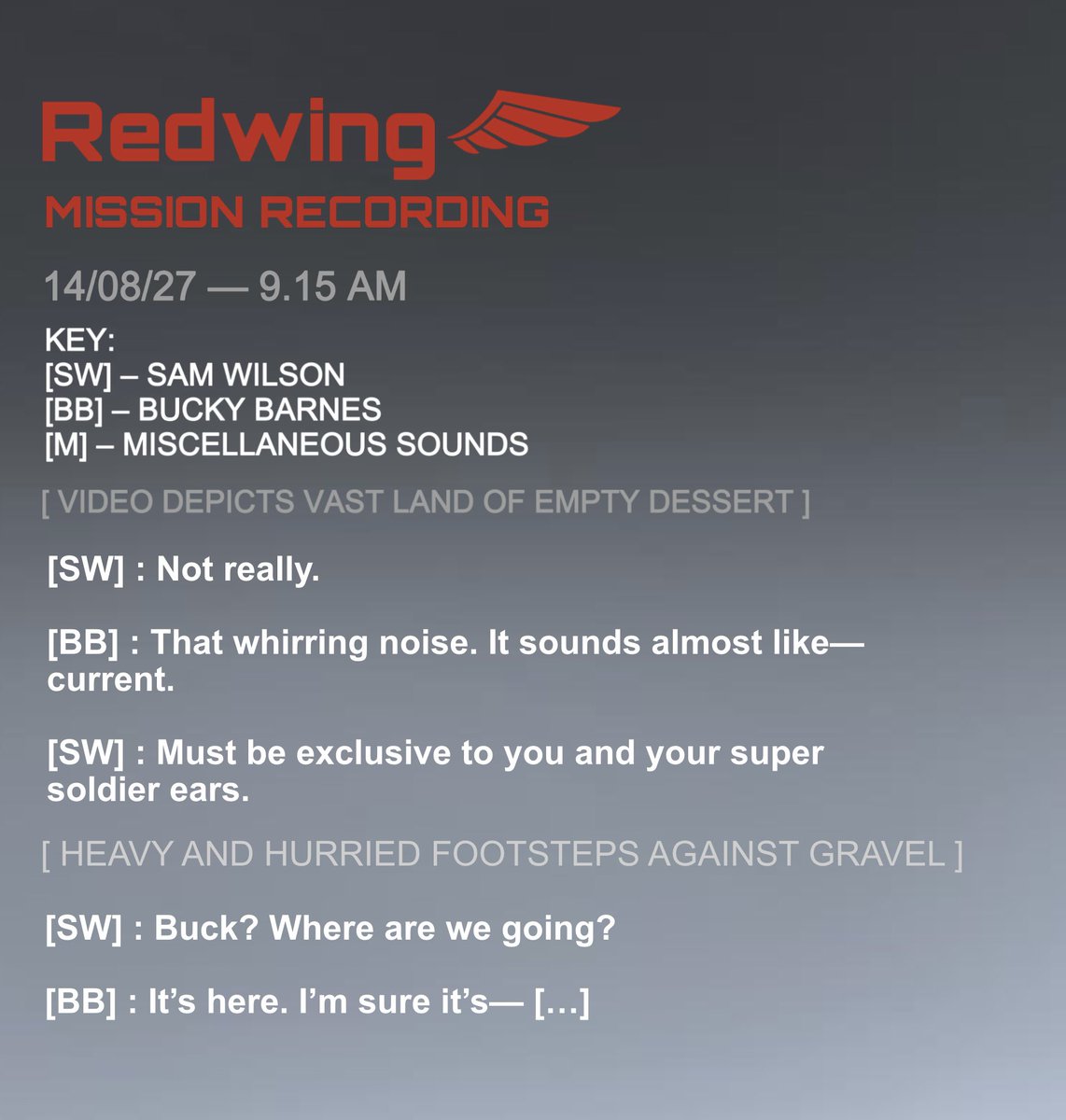 Redwing
MISSION RECORDING

14/08/27 — 9.15 AM

KEY:
[SW] – SAM WILSON
[BB] – BUCKY BARNES
[M] – MISCELLANEOUS SOUNDS

[ VIDEO DEPICTS VAST LAND OF EMPTY DESSERT ]

[SW] : Not really.

[BB] : That whirring noise. It sounds almost like— current.

[SW] : Must be exclusive to you and your super soldier ears.

[ HEAVY AND HURRIED FOOTSTEPS AGAINST GRAVEL ]

[SW] : Buck? Where are we going?

[BB] : It's here. I'm sure it's— […]